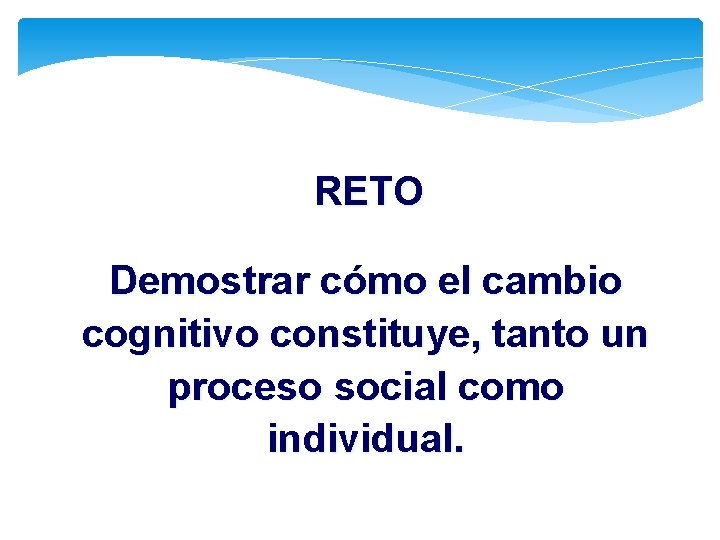 RETO

Demostrar cómo el cambio cognitivo constituye, tanto un proceso social como individual.